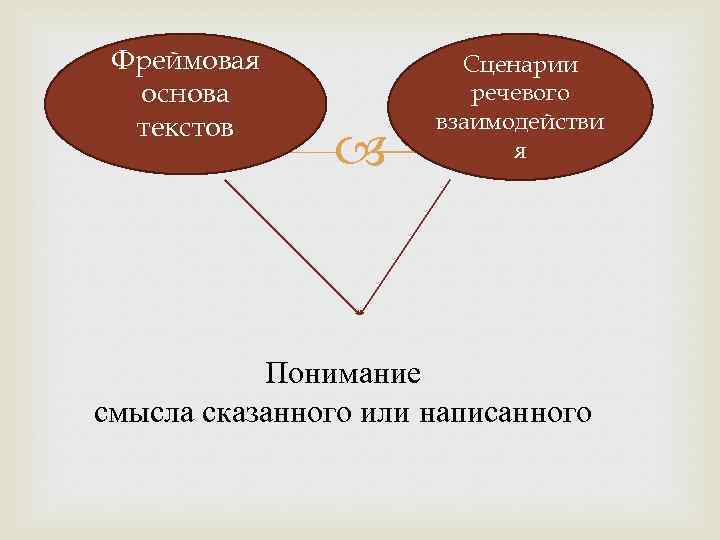 Фреймовая основа текстов

Сценарии речевого взаимодействия

Понимание
смысла сказанного или написанного